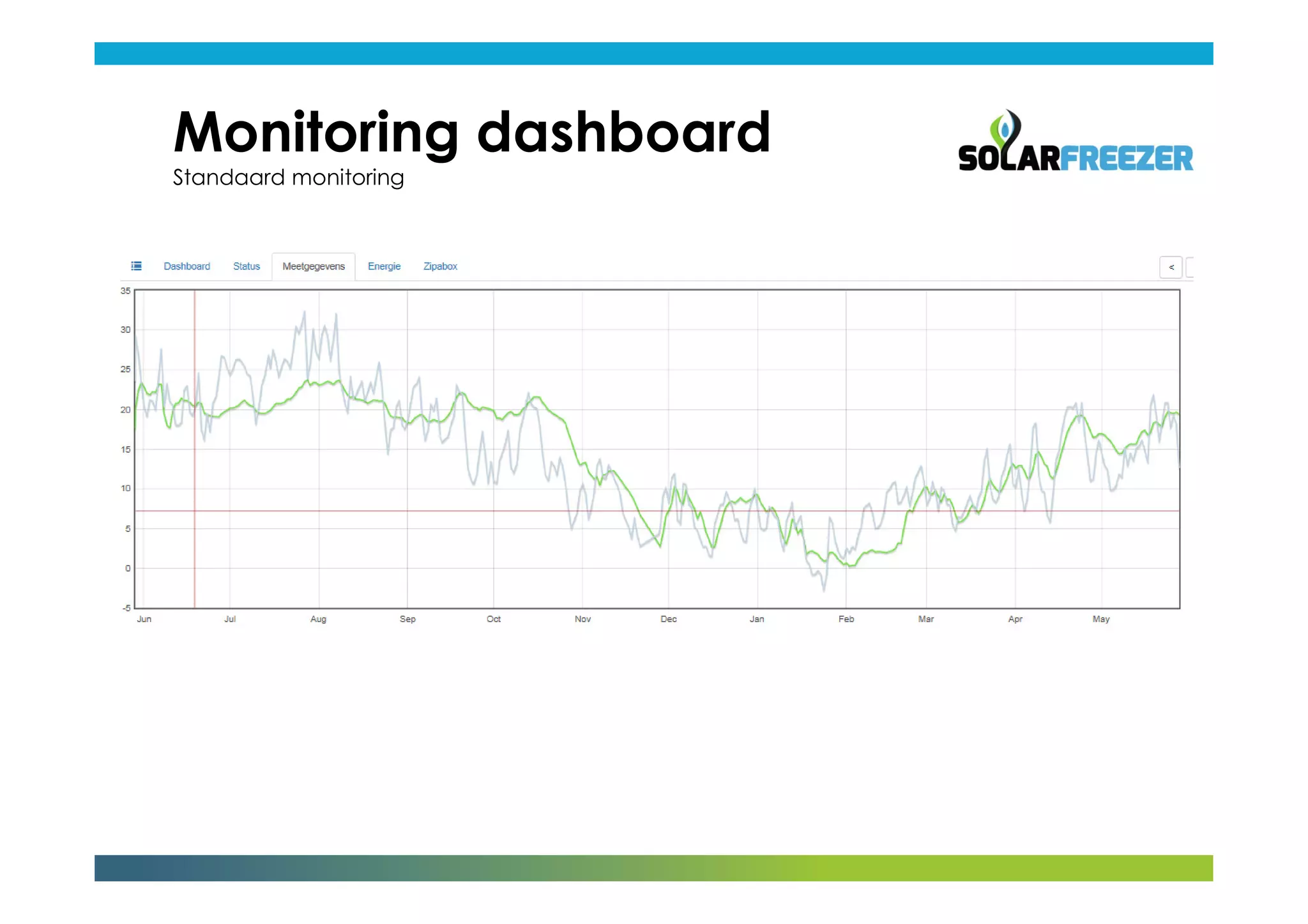 Monitoring dashboard
Standaard monitoring

SOLARFREEZER

Dashboard Status Meetgegevens Energie Zipabox

<

35
30
25
20
15
10
5
0
-5

Jun Jul Aug Sep Oct Nov Dec Jan Feb Mar Apr May